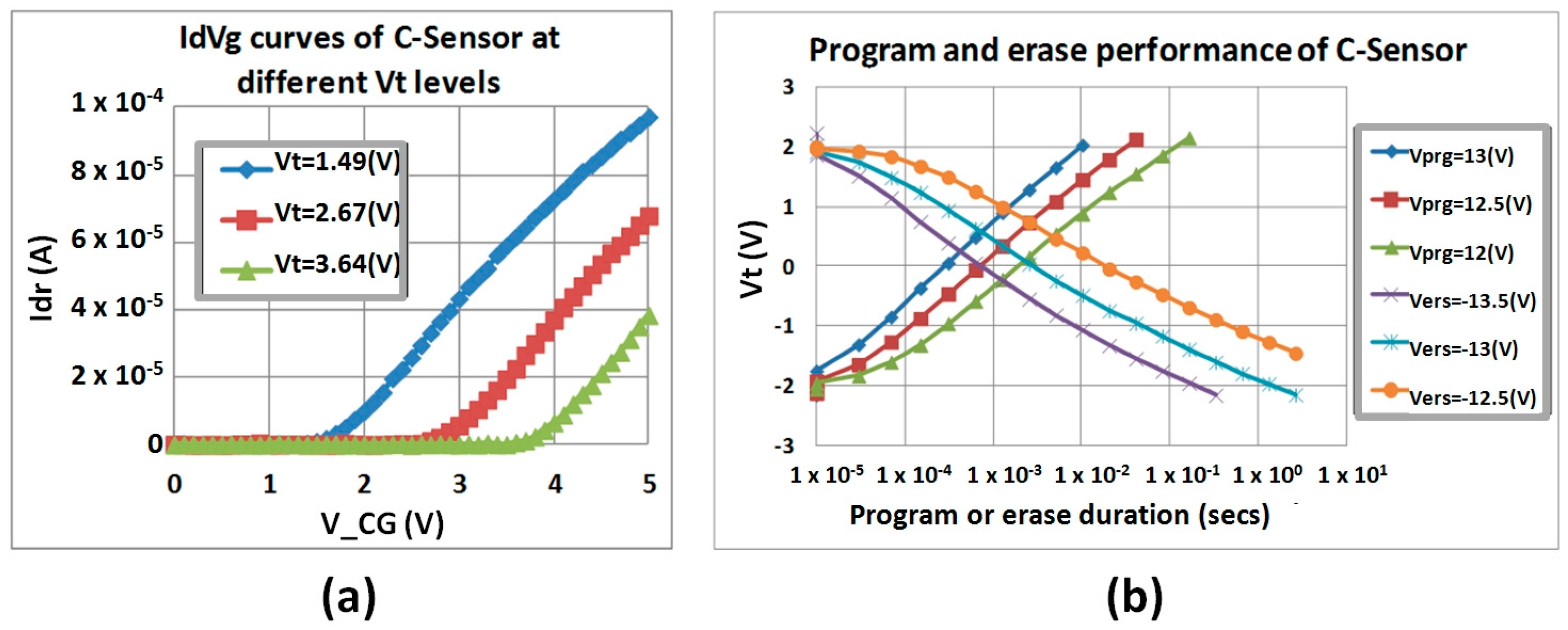 IdVg curves of C-Sensor at different Vt levels

$1 \times 10^{-4}$
$8 \times 10^{-5}$
$6 \times 10^{-5}$
$4 \times 10^{-5}$
$2 \times 10^{-5}$
0

Idr (A)

Vt=1.49(V)
Vt=2.67(V)
Vt=3.64(V)

0 1 2 3 4 5

V_CG (V)

(a)

Program and erase performance of C-Sensor

3
2
1
0
-1
-2
-3

Vt (V)

Vprg=13(V)
Vprg=12.5(V)
Vprg=12(V)
Vers=-13.5(V)
Vers=-13(V)
Vers=-12.5(V)

$1 \times 10^{-5}$ $1 \times 10^{-4}$ $1 \times 10^{-3}$ $1 \times 10^{-2}$ $1 \times 10^{-1}$ $1 \times 10^{0}$ $1 \times 10^{1}$

Program or erase duration (secs)

(b)